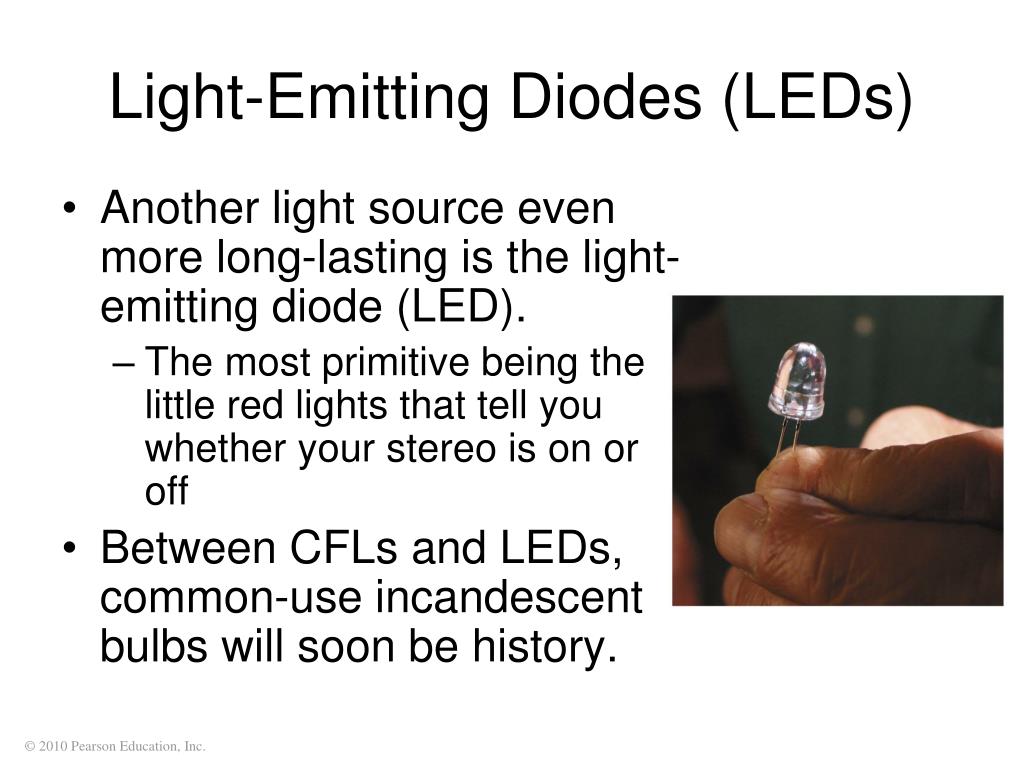 Light-Emitting Diodes (LEDs)

• Another light source even more long-lasting is the light-emitting diode (LED).
– The most primitive being the little red lights that tell you whether your stereo is on or off
• Between CFLs and LEDs, common-use incandescent bulbs will soon be history.

© 2010 Pearson Education, Inc.